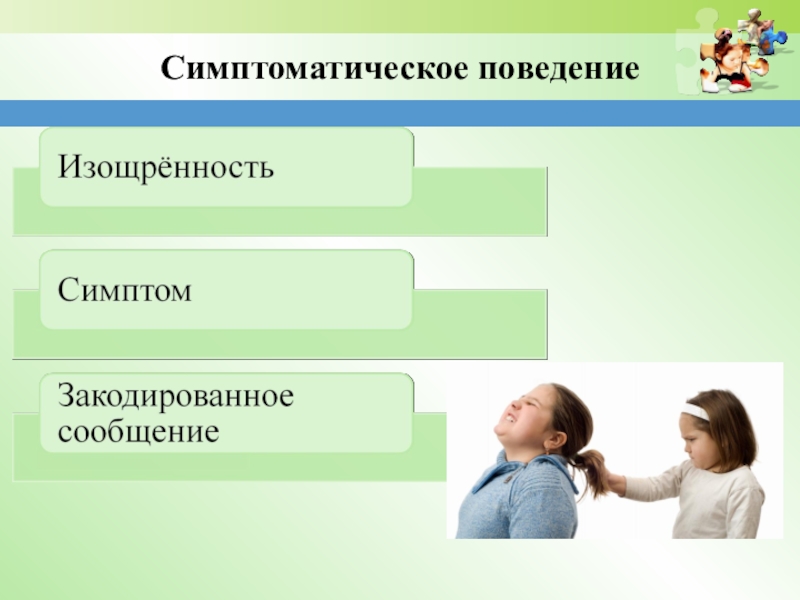 Симптоматическое поведение

Изощрённость

Симптом

Закодированное сообщение